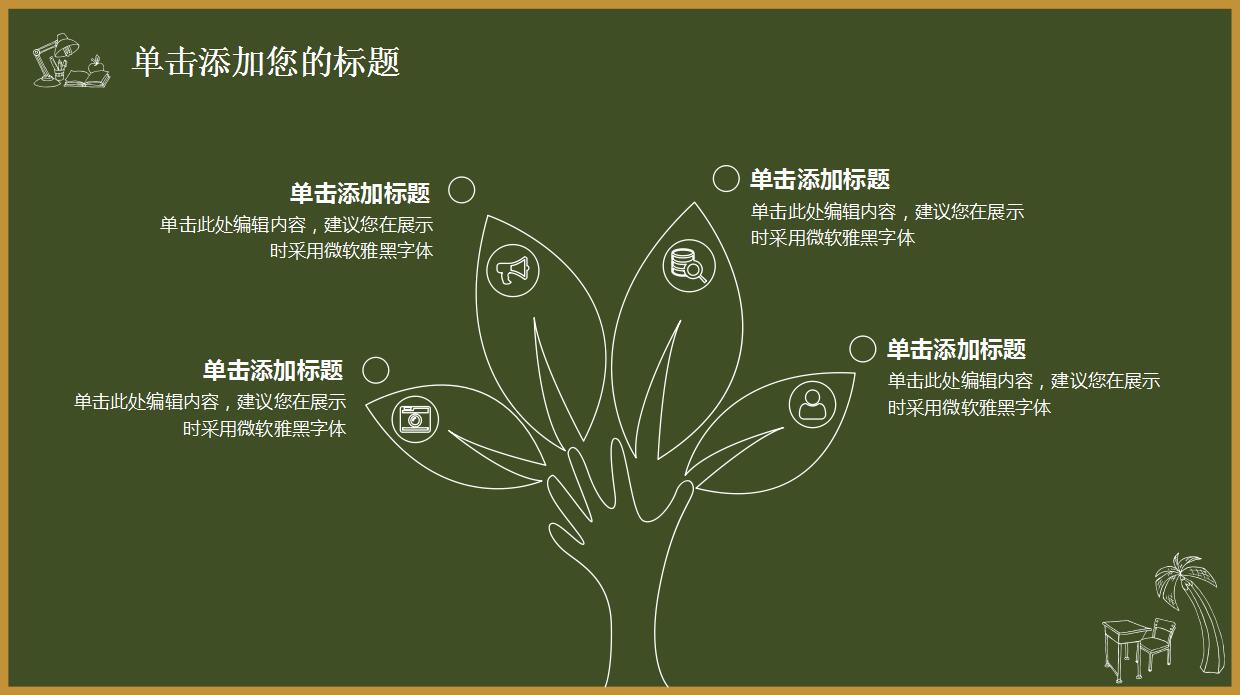 单击添加您的标题

单击添加标题
单击此处编辑内容，建议您在展示时采用微软雅黑字体

单击添加标题
单击此处编辑内容，建议您在展示时采用微软雅黑字体

单击添加标题
单击此处编辑内容，建议您在展示时采用微软雅黑字体

单击添加标题
单击此处编辑内容，建议您在展示时采用微软雅黑字体